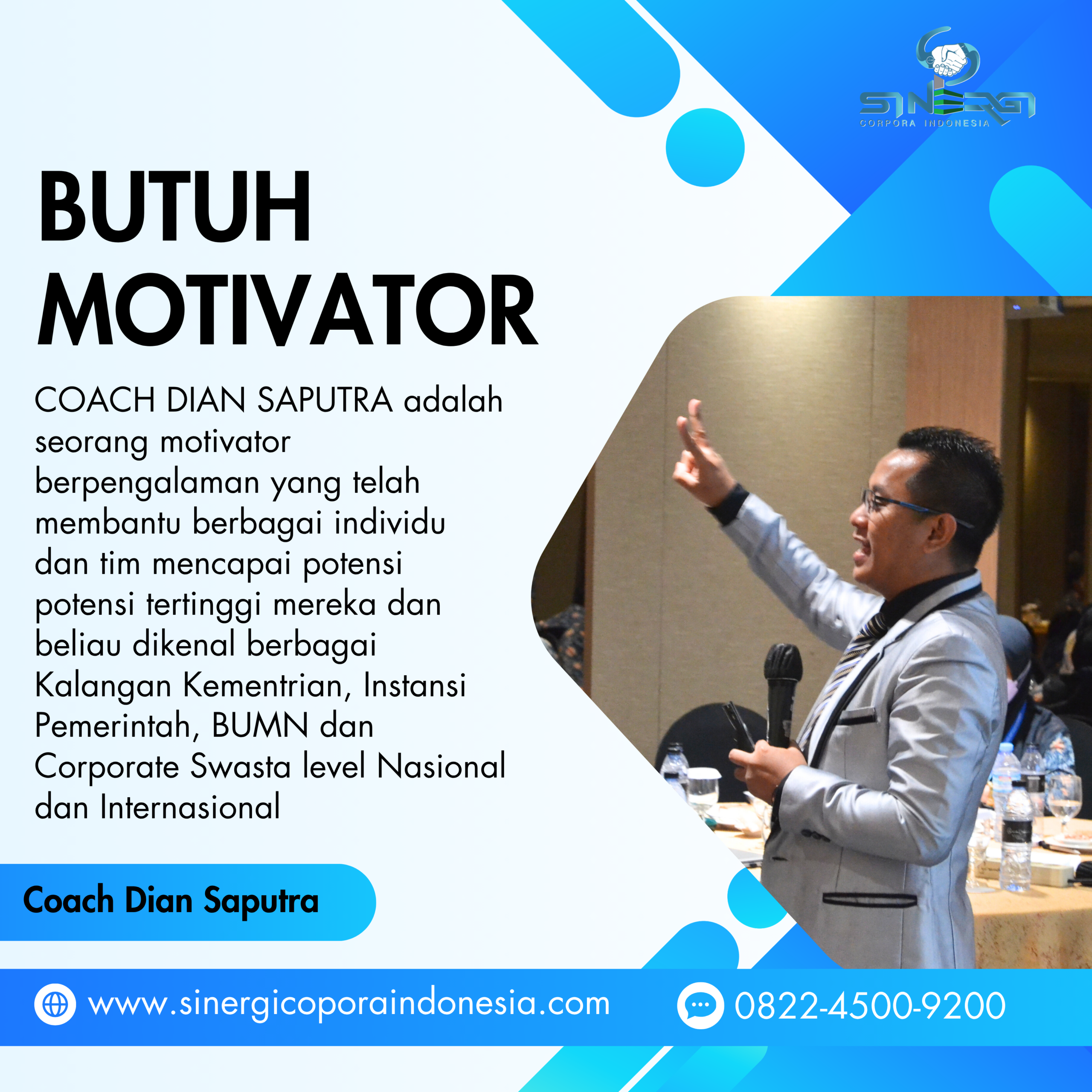 SINERGI
CORPORA INDONESIA

BUTUH MOTIVATOR

COACH DIAN SAPUTRA adalah seorang motivator berpengalaman yang telah membantu berbagai individu dan tim mencapai potensi potensi tertinggi mereka dan beliau dikenal berbagai Kalangan Kementrian, Instansi Pemerintah, BUMN dan Corporate Swasta level Nasional dan Internasional

Coach Dian Saputra

www.sinergicoporaindonesia.com

0822-4500-9200